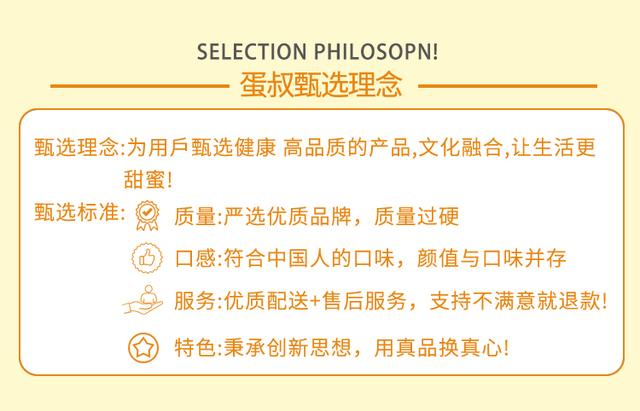 SELECTION PHILOSOPN!

蛋叔甄选理念

甄选理念:为用戶甄选健康 高品质的产品,文化融合,让生活更甜蜜!

甄选标准: 质量:严选优质品牌，质量过硬

口感:符合中国人的口味，颜值与口味并存

服务:优质配送+售后服务，支持不满意就退款!

特色:秉承创新思想，用真品换真心!